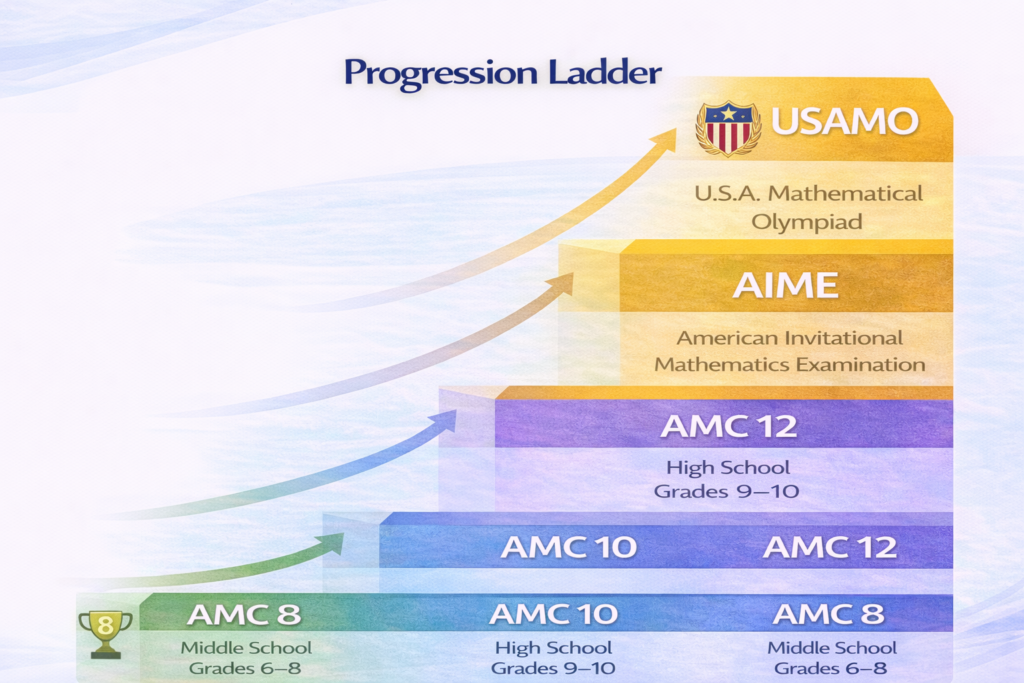 Progression Ladder

USAMO

U.S.A. Mathematical Olympiad

AIME

American Invitational Mathematics Examination

AMC 12

High School Grades 9–10

AMC 10

AMC 12

8

AMC 8

Middle School Grades 6–8

AMC 10

High School Grades 9–10

AMC 8

Middle School Grades 6–8